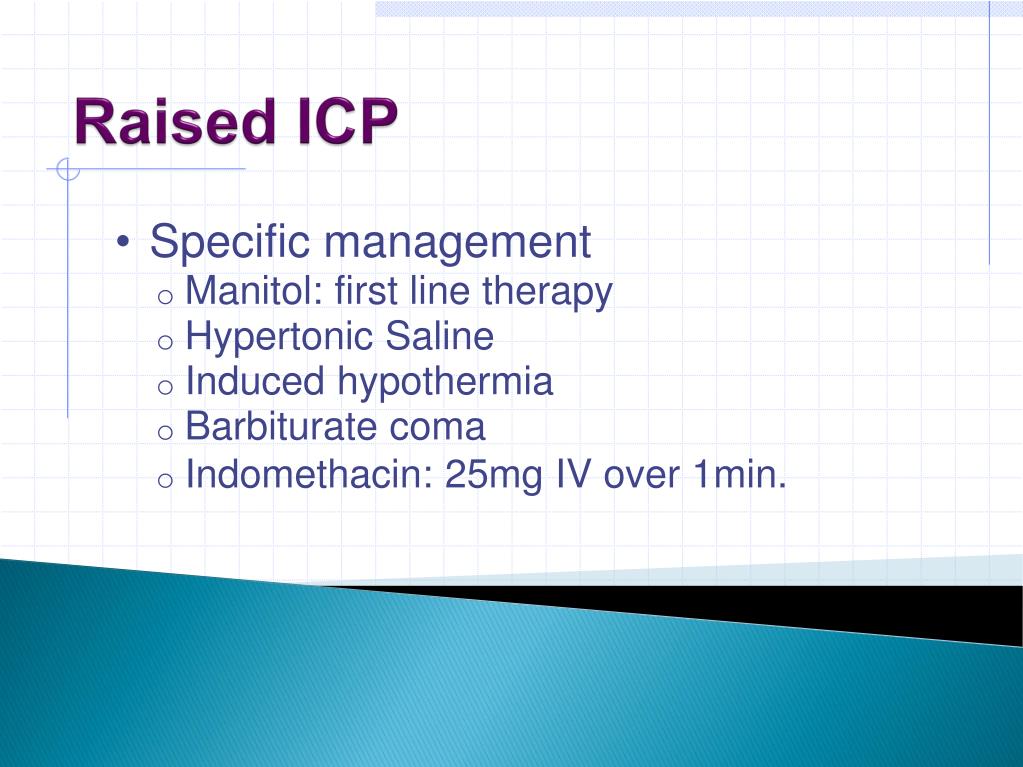 Raised ICP

• Specific management
o Manitol: first line therapy
o Hypertonic Saline
o Induced hypothermia
o Barbiturate coma
o Indomethacin: 25mg IV over 1min.